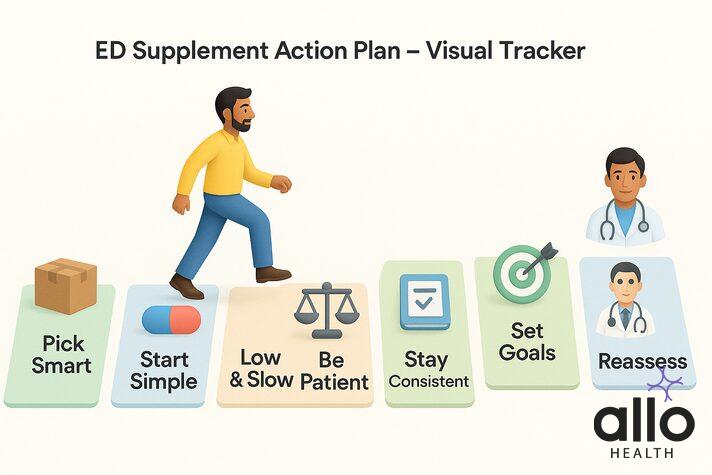 ED Supplement Action Plan – Visual Tracker

Pick Smart

Start Simple

Low & Slow

Be Patient

Stay Consistent

Set Goals

Reassess

allo HEALTH